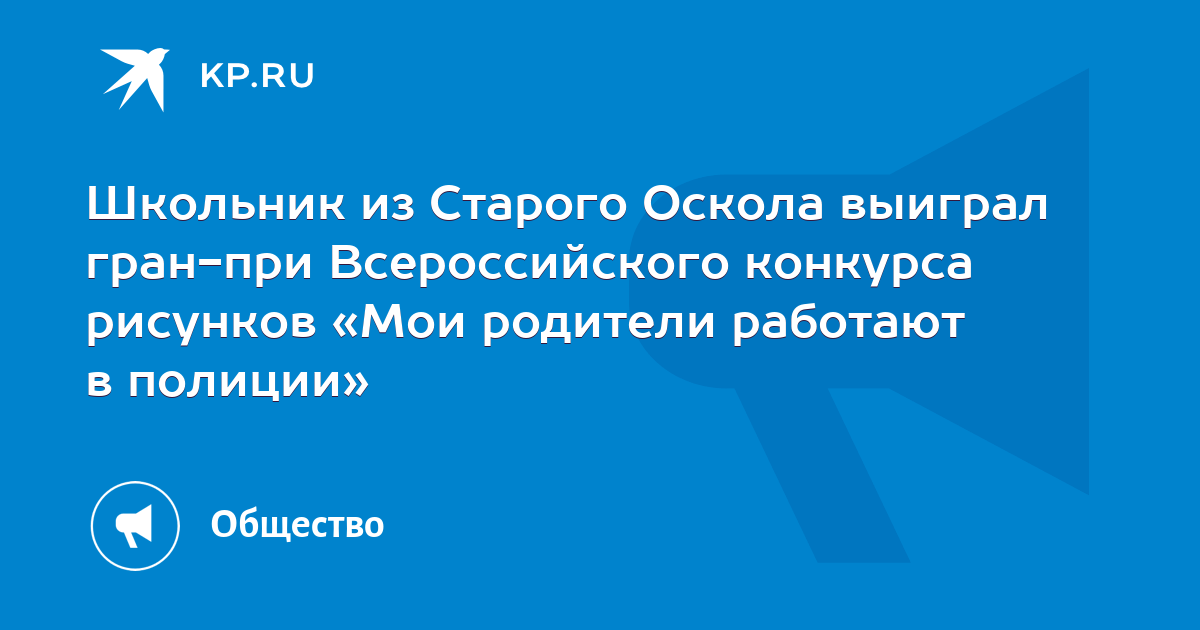 KP.RU

Школьник из Старого Оскола выиграл гран-при Всероссийского конкурса рисунков «Мои родители работают в полиции»

Общество